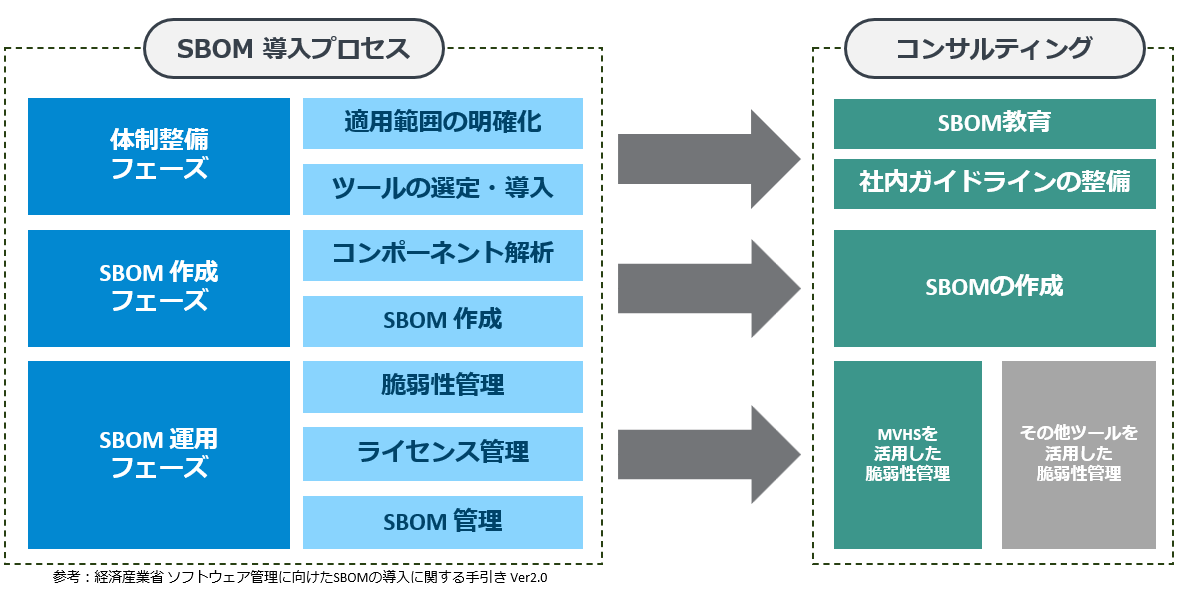 SBOM 導入プロセス

体制整備
フェーズ

適用範囲の明確化

ツールの選定・導入

SBOM 作成
フェーズ

コンポーネント解析

SBOM 作成

SBOM 運用
フェーズ

脆弱性管理

ライセンス管理

SBOM 管理

参考：経済産業省 ソフトウェア管理に向けたSBOMの導入に関する手引き Ver2.0

コンサルティング

SBOM教育

社内ガイドラインの整備

SBOMの作成

MVHSを
活用した
脆弱性管理

その他ツールを
活用した
脆弱性管理